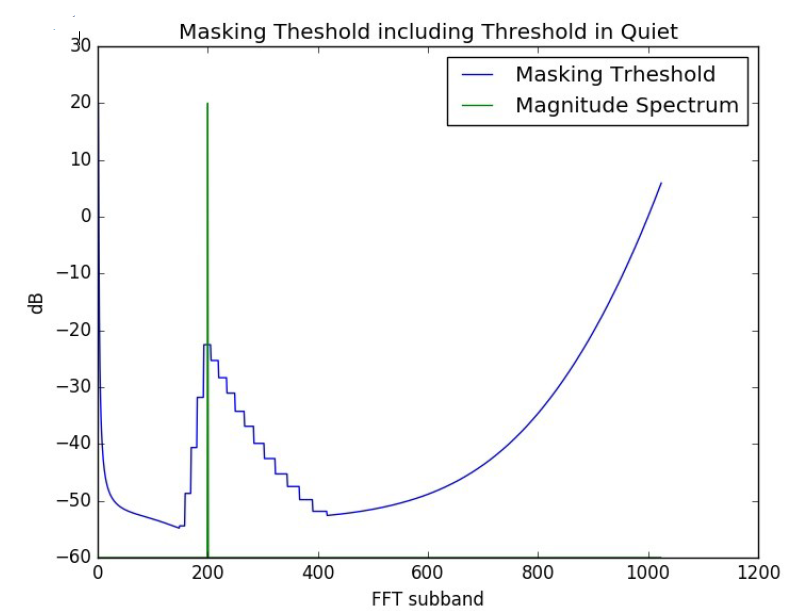 Masking Theshold including Threshold in Quiet

Masking Trheshold
Magnitude Spectrum

30
20
10
0
−10
−20
−30
−40
−50
−60

dB

0
200
400
600
800
1000
1200

FFT subband